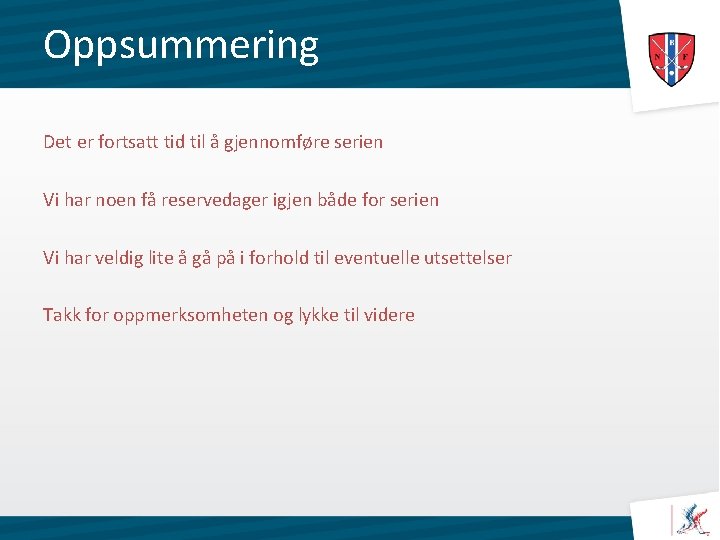 Oppsummering

N B F

Det er fortsatt tid til å gjennomføre serien

Vi har noen få reservedager igjen både for serien

Vi har veldig lite å gå på i forhold til eventuelle utsettelser

Takk for oppmerksomheten og lykke til videre